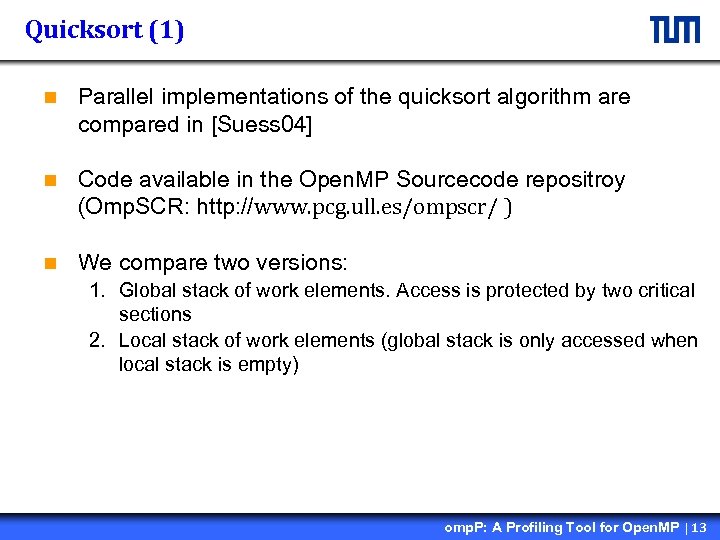 Quicksort (1)

TUM

Parallel implementations of the quicksort algorithm are compared in [Suess04]

Code available in the OpenMP Sourcecode repositroy (OmpSCR: http://www.pcg.ull.es/ompscr/ )

We compare two versions:
1. Global stack of work elements. Access is protected by two critical sections
2. Local stack of work elements (global stack is only accessed when local stack is empty)

ompP: A Profiling Tool for OpenMP | 13